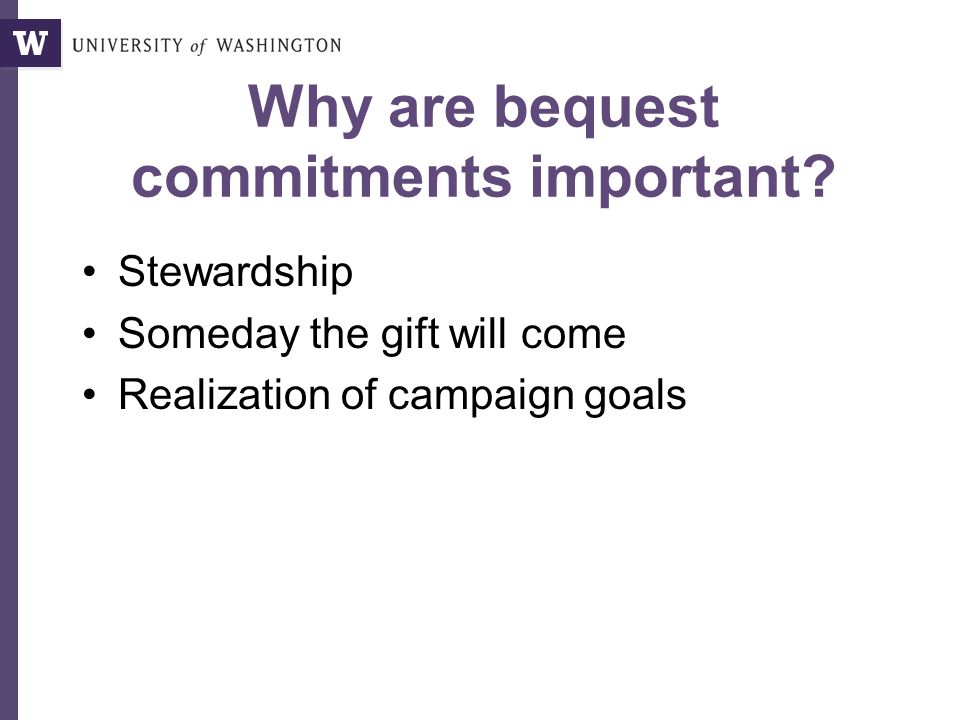 W UNIVERSITY of WASHINGTON

Why are bequest commitments important?

• Stewardship
• Someday the gift will come
• Realization of campaign goals